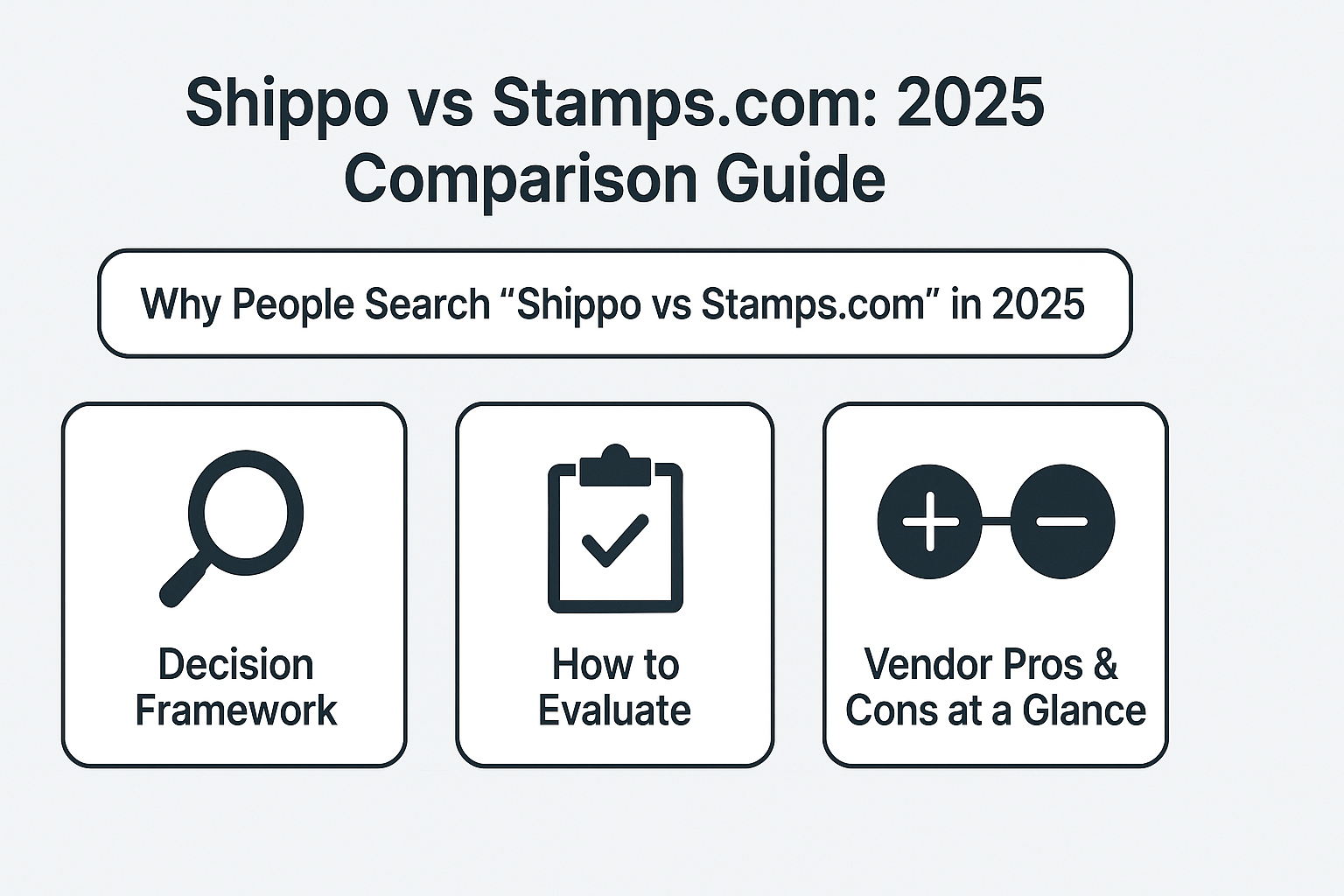 Shippo vs Stamps.com: 2025 Comparison Guide

Why People Search “Shippo vs Stamps.com” in 2025

Decision Framework

How to Evaluate

Vendor Pros & Cons at a Glance